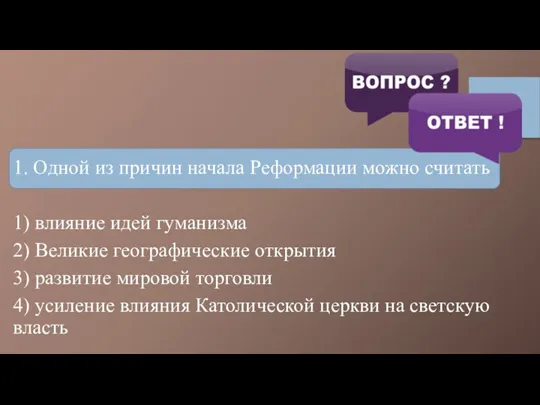 ВОПРОС ?

ОТВЕТ !

1. Одной из причин начала Реформации можно считать

1) влияние идей гуманизма

2) Великие географические открытия

3) развитие мировой торговли

4) усиление влияния Католической церкви на светскую власть